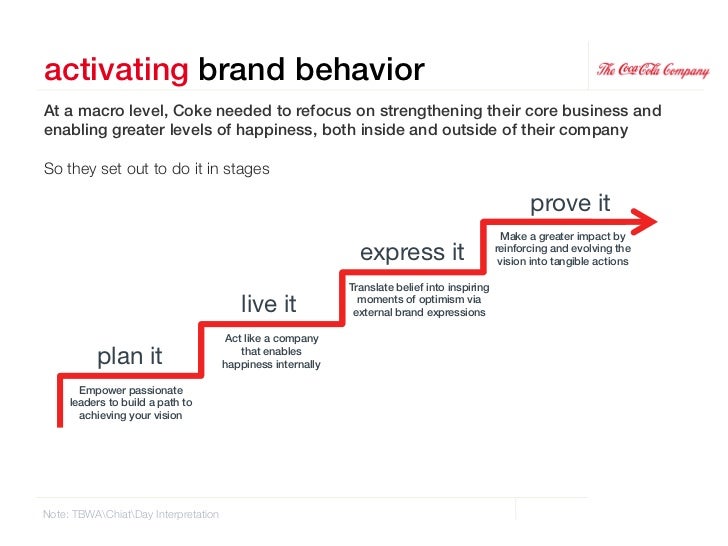 activating brand behavior

The Coca-Cola Company

At a macro level, Coke needed to refocus on strengthening their core business and enabling greater levels of happiness, both inside and outside of their company

So they set out to do it in stages

plan it

Empower passionate leaders to build a path to achieving your vision

live it

Act like a company that enables happiness internally

express it

Translate belief into inspiring moments of optimism via external brand expressions

prove it

Make a greater impact by reinforcing and evolving the vision into tangible actions

Note: TBWA\Chiat\Day Interpretation